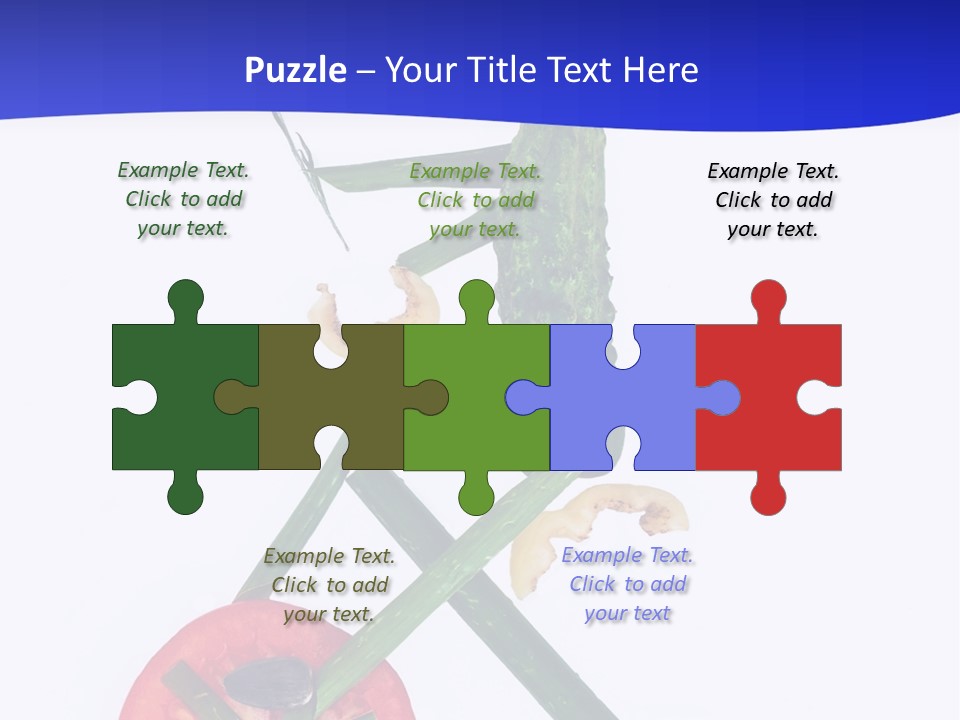 Puzzle – Your Title Text Here

Example Text. Click to add your text.

Example Text. Click to add your text.

Example Text. Click to add your text.

Example Text. Click to add your text.

Example Text. Click to add your text